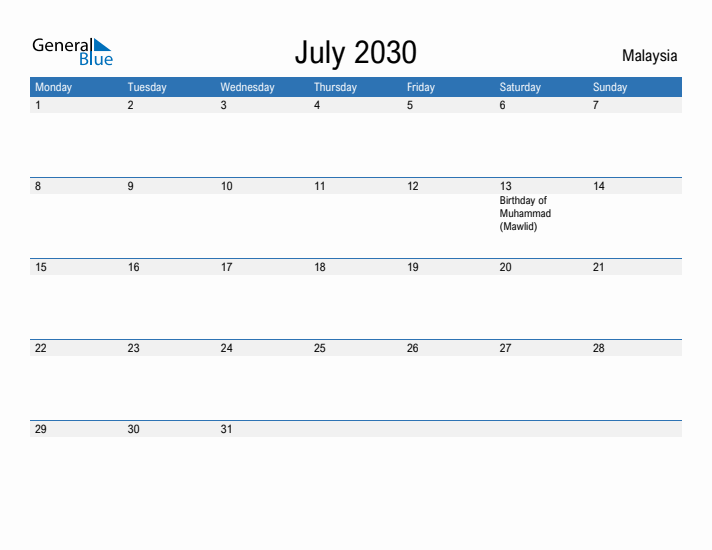 General Blue

July 2030

Malaysia

| Monday | Tuesday | Wednesday | Thursday | Friday | Saturday | Sunday |
|---|---|---|---|---|---|---|
| 1 | 2 | 3 | 4 | 5 | 6 | 7 |
| 8 | 9 | 10 | 11 | 12 | 13 Birthday of Muhammad (Mawlid) | 14 |
| 15 | 16 | 17 | 18 | 19 | 20 | 21 |
| 22 | 23 | 24 | 25 | 26 | 27 | 28 |
| 29 | 30 | 31 | | | | |